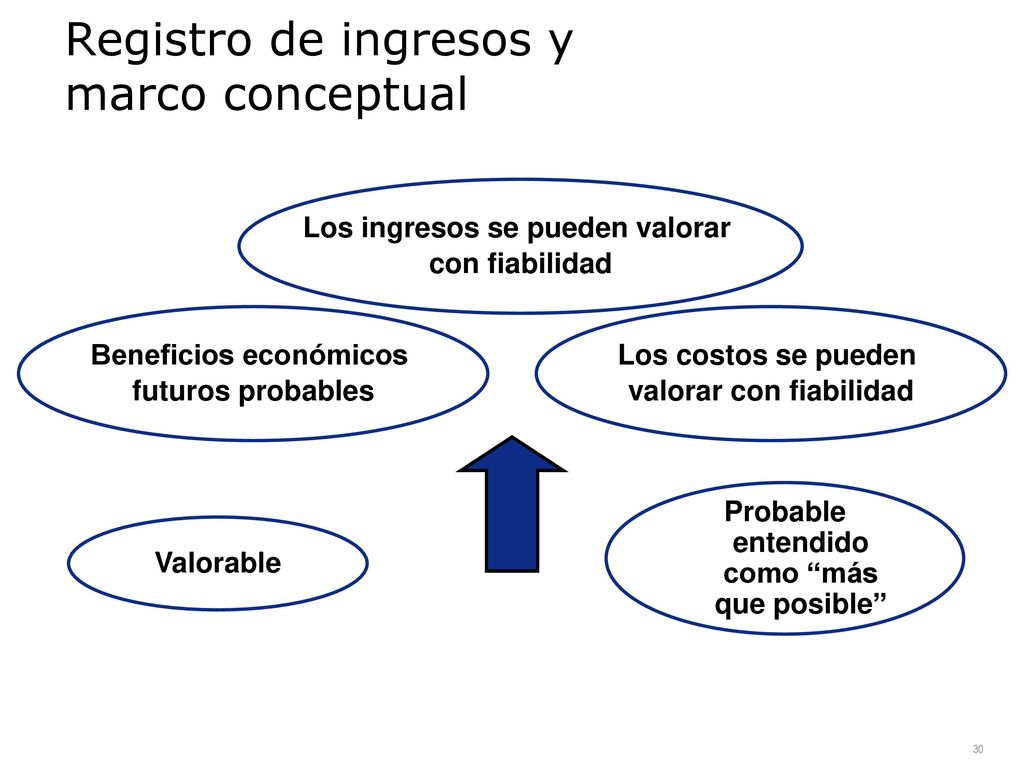 Registro de ingresos y marco conceptual

Los ingresos se pueden valorar con fiabilidad

Beneficios económicos futuros probables

Los costos se pueden valorar con fiabilidad

Valorable

Probable entendido como “más que posible”

30